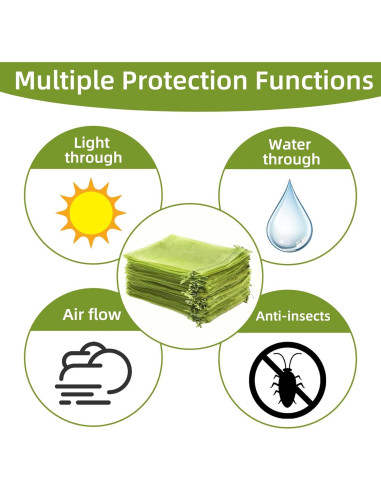 Multiple Protection Functions

Light through

Water through

Air flow

Anti-insects